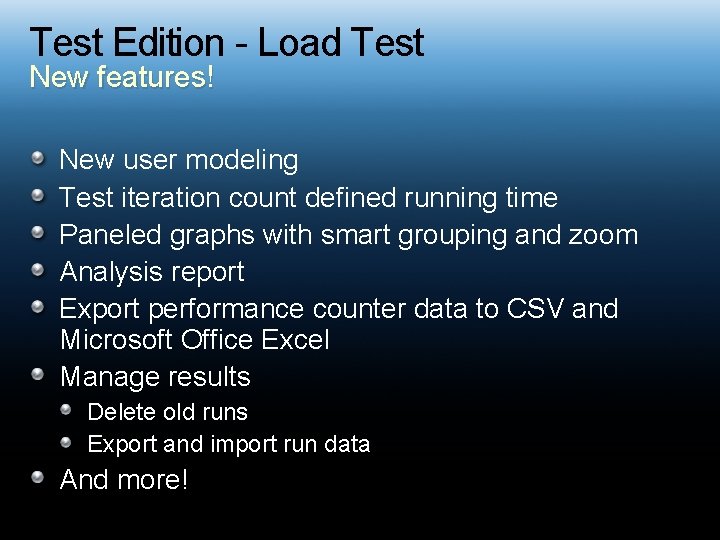 Test Edition - Load Test
New features!

- New user modeling
- Test iteration count defined running time
- Paneled graphs with smart grouping and zoom
- Analysis report
- Export performance counter data to CSV and Microsoft Office Excel
- Manage results
  - Delete old runs
  - Export and import run data
- And more!